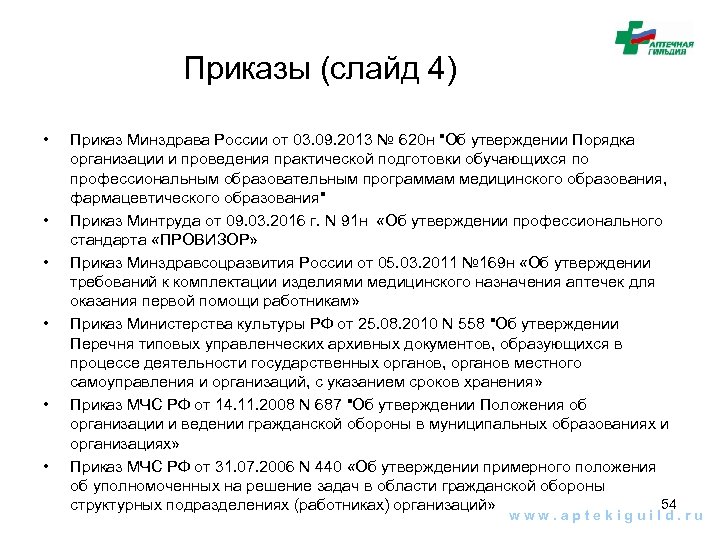 АПТЕЧНАЯ ГИЛЬДИЯ

Приказы (слайд 4)

• Приказ Минздрава России от 03.09.2013 № 620н "Об утверждении Порядка организации и проведения практической подготовки обучающихся по профессиональным образовательным программам медицинского образования, фармацевтического образования"
• Приказ Минтруда от 09.03.2016 г. N 91н «Об утверждении профессионального стандарта «ПРОВИЗОР»
• Приказ Минздравсоцразвития России от 05.03.2011 №169н «Об утверждении требований к комплектации изделиями медицинского назначения аптечек для оказания первой помощи работникам»
• Приказ Министерства культуры РФ от 25.08.2010 N 558 "Об утверждении Перечня типовых управленческих архивных документов, образующихся в процессе деятельности государственных органов, органов местного самоуправления и организаций, с указанием сроков хранения»
• Приказ МЧС РФ от 14.11.2008 N 687 "Об утверждении Положения об организации и ведении гражданской обороны в муниципальных образованиях и организациях»
• Приказ МЧС РФ от 31.07.2006 N 440 «Об утверждении примерного положения об уполномоченных на решение задач в области гражданской обороны структурных подразделениях (работниках) организаций»

54

www.aptekiguild.ru